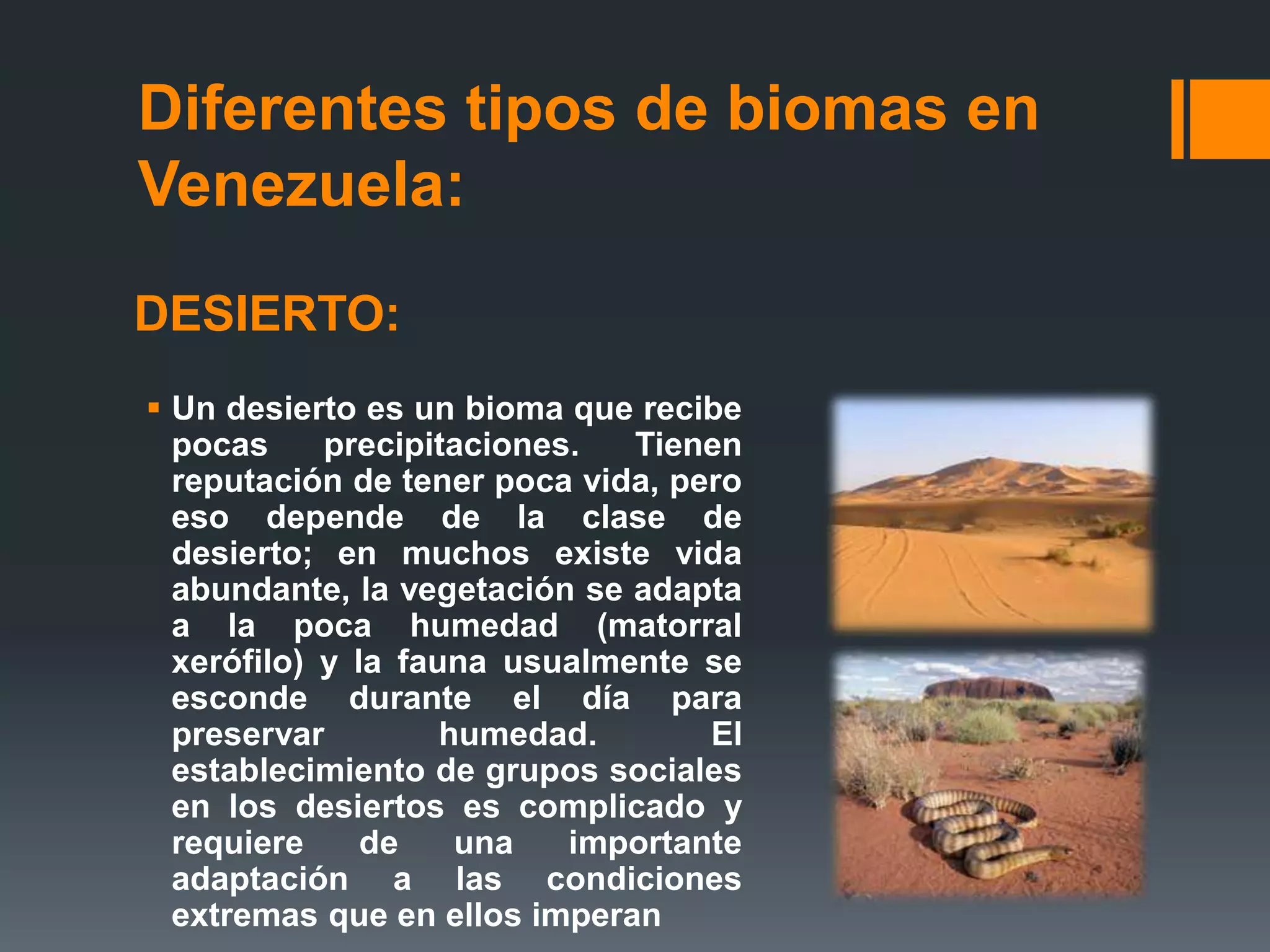 Diferentes tipos de biomas en Venezuela:

DESIERTO:

▪ Un desierto es un bioma que recibe pocas precipitaciones. Tienen reputación de tener poca vida, pero eso depende de la clase de desierto; en muchos existe vida abundante, la vegetación se adapta a la poca humedad (matorral xerófilo) y la fauna usualmente se esconde durante el día para preservar humedad. El establecimiento de grupos sociales en los desiertos es complicado y requiere de una importante adaptación a las condiciones extremas que en ellos imperan